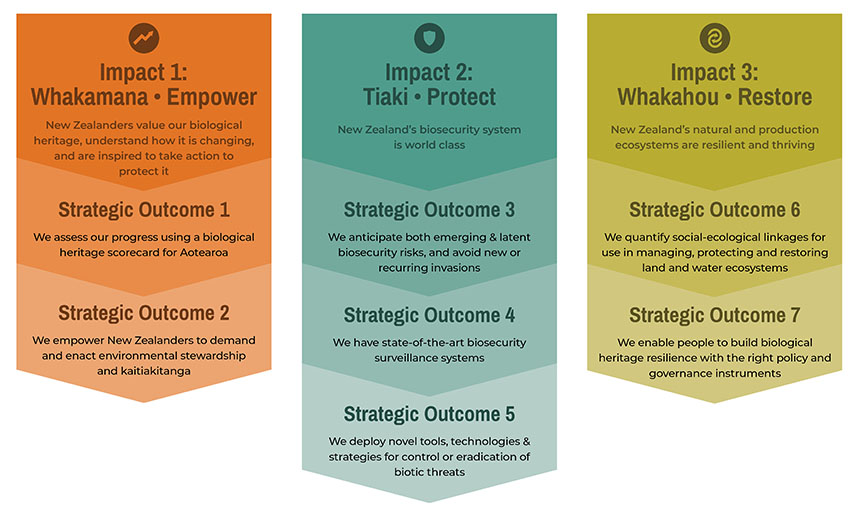 Impact 1:
Whakamana • Empower

New Zealanders value our biological heritage, understand how it is changing, and are inspired to take action to protect it

Strategic Outcome 1

We assess our progress using a biological heritage scorecard for Aotearoa

Strategic Outcome 2

We empower New Zealanders to demand and enact environmental stewardship and kaitiakitanga

Impact 2:
Tiaki • Protect

New Zealand's biosecurity system is world class

Strategic Outcome 3

We anticipate both emerging & latent biosecurity risks, and avoid new or recurring invasions

Strategic Outcome 4

We have state-of-the-art biosecurity surveillance systems

Strategic Outcome 5

We deploy novel tools, technologies & strategies for control or eradication of biotic threats

Impact 3:
Whakahou • Restore

New Zealand's natural and production ecosystems are resilient and thriving

Strategic Outcome 6

We quantify social-ecological linkages for use in managing, protecting and restoring land and water ecosystems

Strategic Outcome 7

We enable people to build biological heritage resilience with the right policy and governance instruments